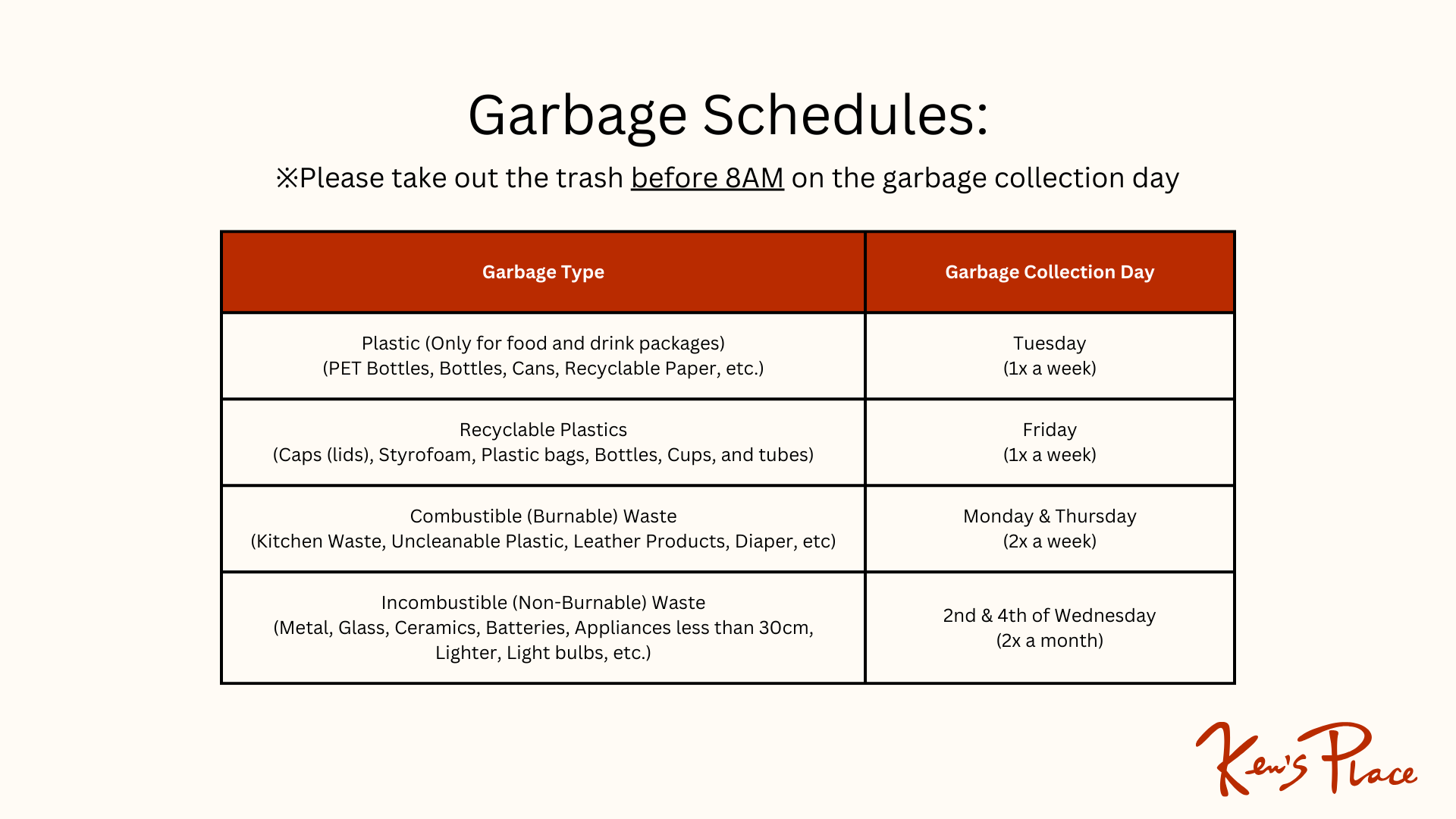 Garbage Schedules:

※Please take out the trash before 8AM on the garbage collection day

| Garbage Type | Garbage Collection Day |
|---|---|
| Plastic (Only for food and drink packages) (PET Bottles, Bottles, Cans, Recyclable Paper, etc.) | Tuesday (1x a week) |
| Recyclable Plastics (Caps (lids), Styrofoam, Plastic bags, Bottles, Cups, and tubes) | Friday (1x a week) |
| Combustible (Burnable) Waste (Kitchen Waste, Uncleanable Plastic, Leather Products, Diaper, etc) | Monday & Thursday (2x a week) |
| Incombustible (Non-Burnable) Waste (Metal, Glass, Ceramics, Batteries, Appliances less than 30cm, Lighter, Light bulbs, etc.) | 2nd & 4th of Wednesday (2x a month) |

Ken's Place